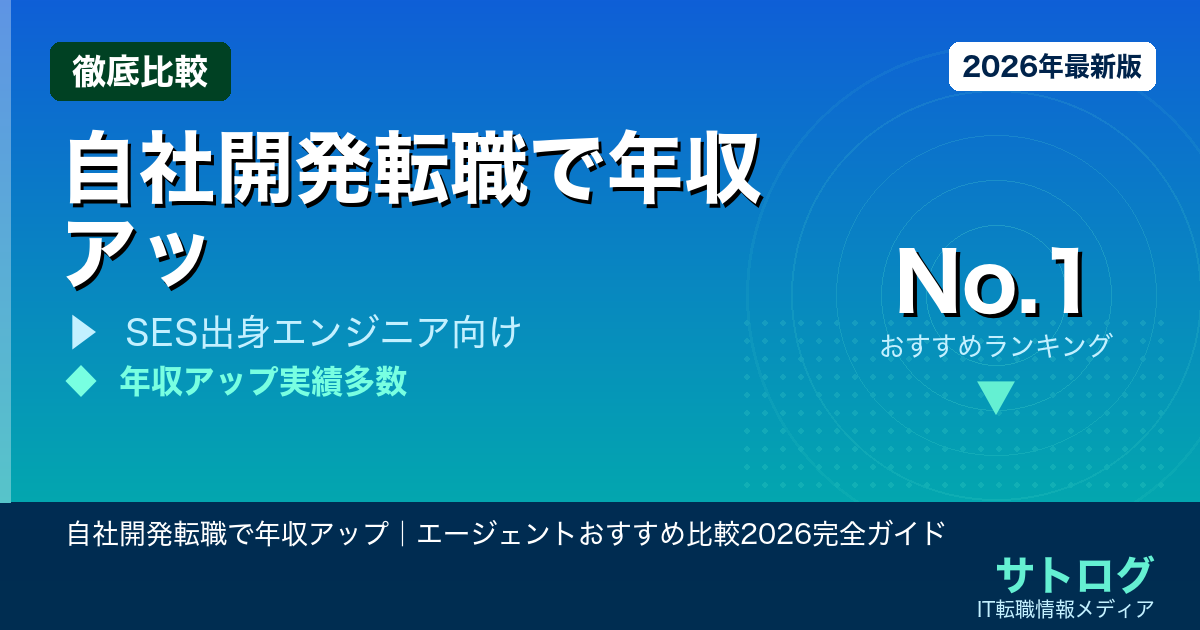 徹底比較

2026年最新版

自社開発転職で年収アッ

▶ SES出身エンジニア向け

◆ 年収アップ実績多数

No.1

おすすめランキング

▼

自社開発転職で年収アップ｜エージェントおすすめ比較2026完全ガイド

サトログ

IT転職情報メディア